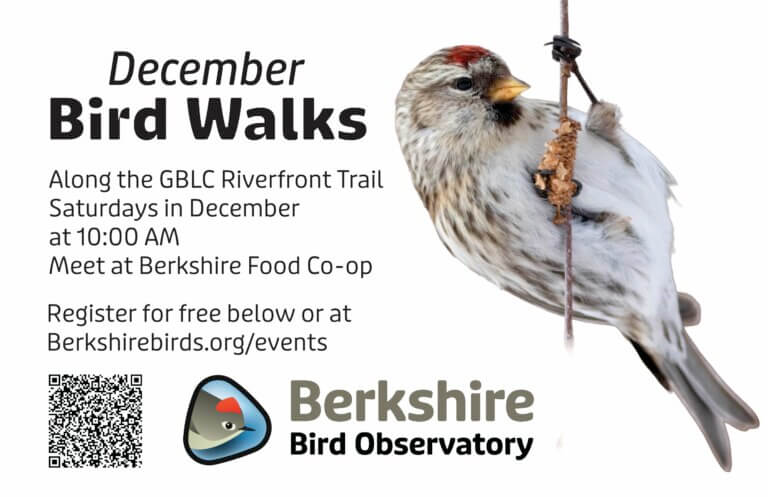 December
Bird Walks

Along the GBLC Riverfront Trail
Saturdays in December
at 10:00 AM
Meet at Berkshire Food Co-op

Register for free below or at
Berkshirebirds.org/events

Berkshire
Bird Observatory